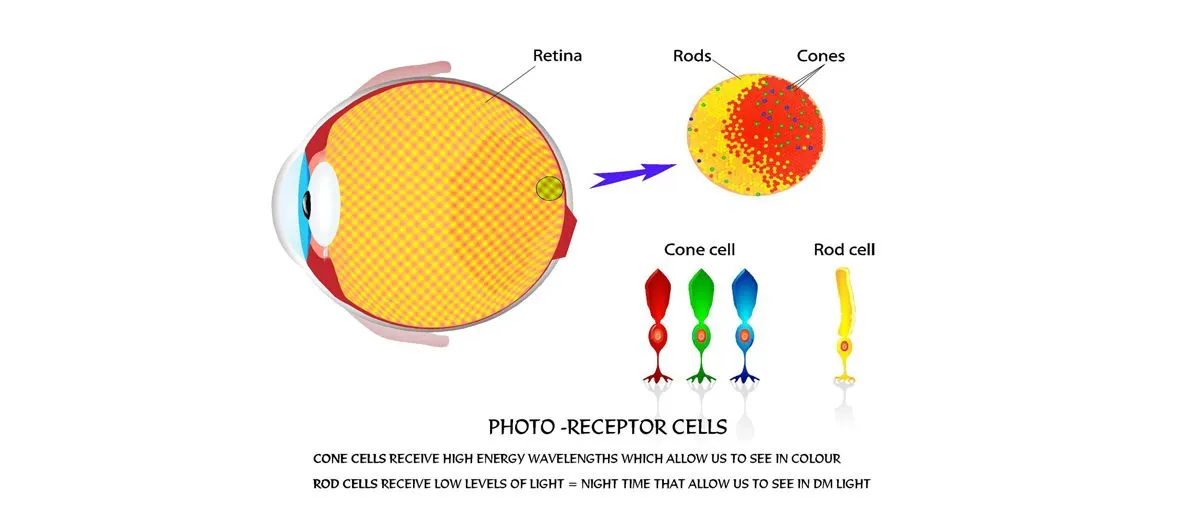 Retina

Rods

Cones

Cone cell

Rod cell

PHOTO -RECEPTOR CELLS

CONE CELLS RECEIVE HIGH ENERGY WAVELENGTHS WHICH ALLOW US TO SEE IN COLOUR

ROD CELLS RECEIVE LOW LEVELS OF LIGHT = NIGHT TIME THAT ALLOW US TO SEE IN DM LIGHT